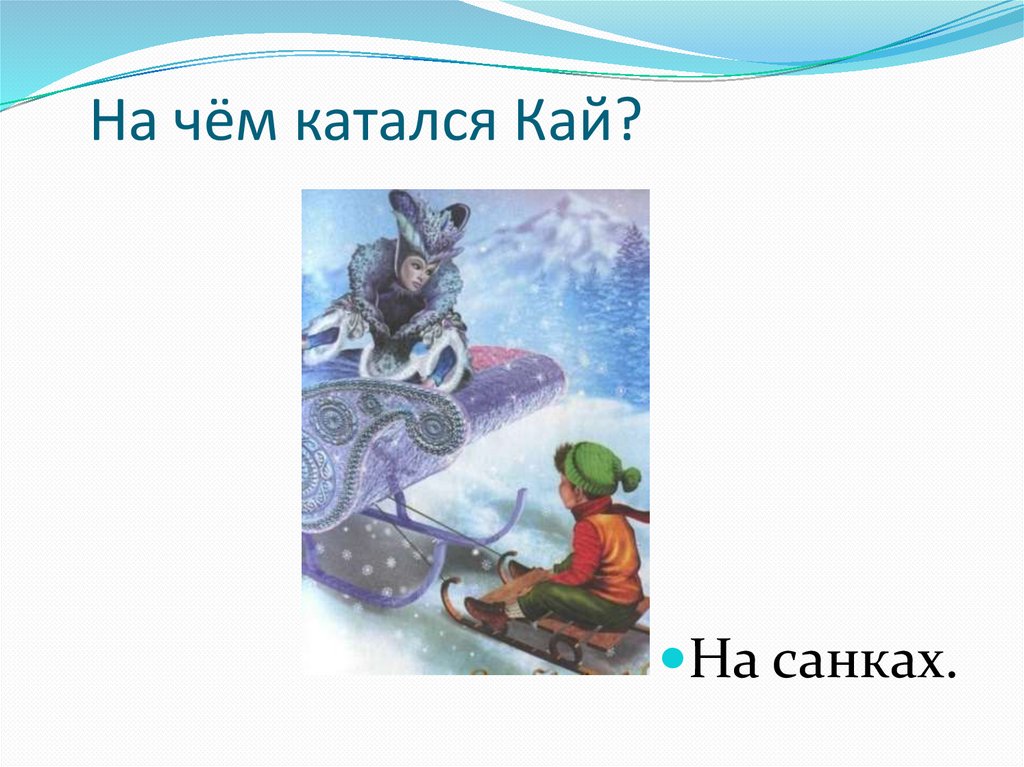 На чём катался Кай?

На санках.